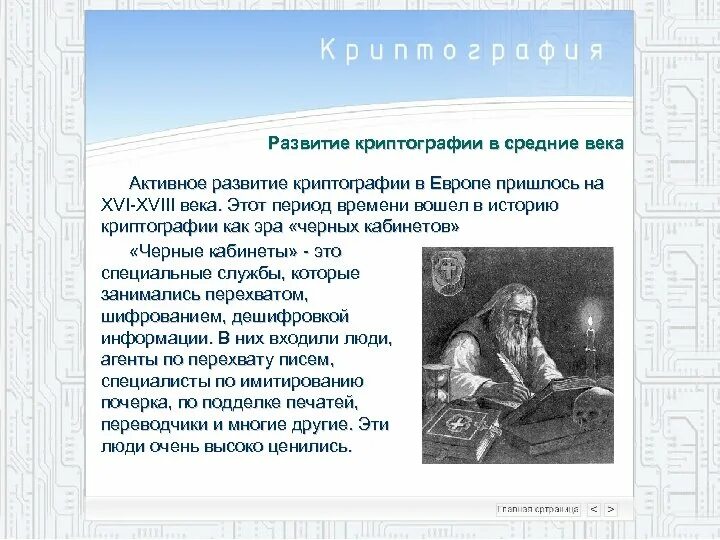 Криптография

Развитие криптографии в средние века

Активное развитие криптографии в Европе пришлось на XVI-XVIII века. Этот период времени вошел в историю криптографии как эра «черных кабинетов»

«Черные кабинеты» - это специальные службы, которые занимались перехватом, шифрованием, дешифровкой информации. В них входили люди, агенты по перехвату писем, специалисты по имитированию почерка, по подделке печатей, переводчики и многие другие. Эти люди очень высоко ценились.

Главная страница < >